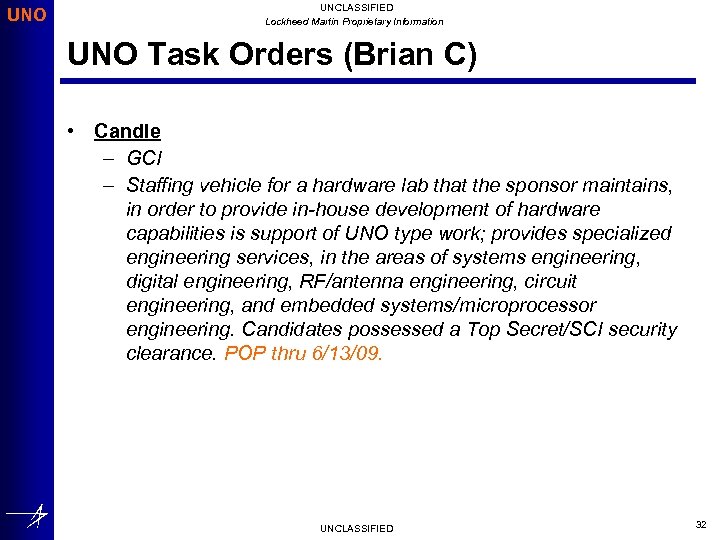 UNO

UNCLASSIFIED

Lockheed Martin Proprietary Information

UNO Task Orders (Brian C)

• Candle
– GCI
– Staffing vehicle for a hardware lab that the sponsor maintains, in order to provide in-house development of hardware capabilities is support of UNO type work; provides specialized engineering services, in the areas of systems engineering, digital engineering, RF/antenna engineering, circuit engineering, and embedded systems/microprocessor engineering. Candidates possessed a Top Secret/SCI security clearance. POP thru 6/13/09.

UNCLASSIFIED

32